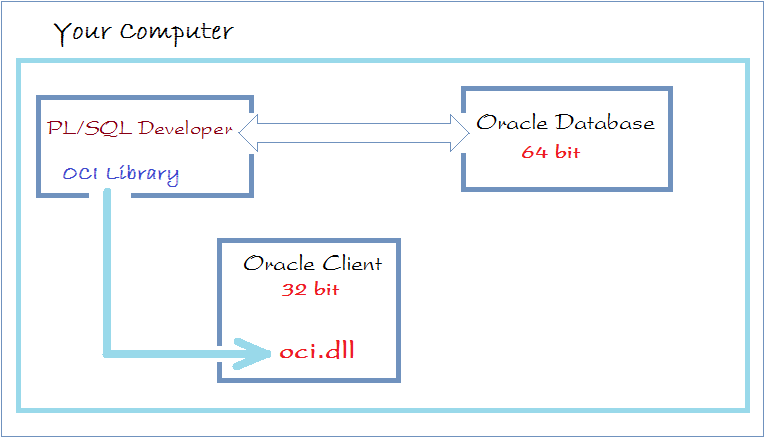 Your Computer

PL/SQL Developer

OCI Library

Oracle Database
64 bit

Oracle Client
32 bit

oci.dll